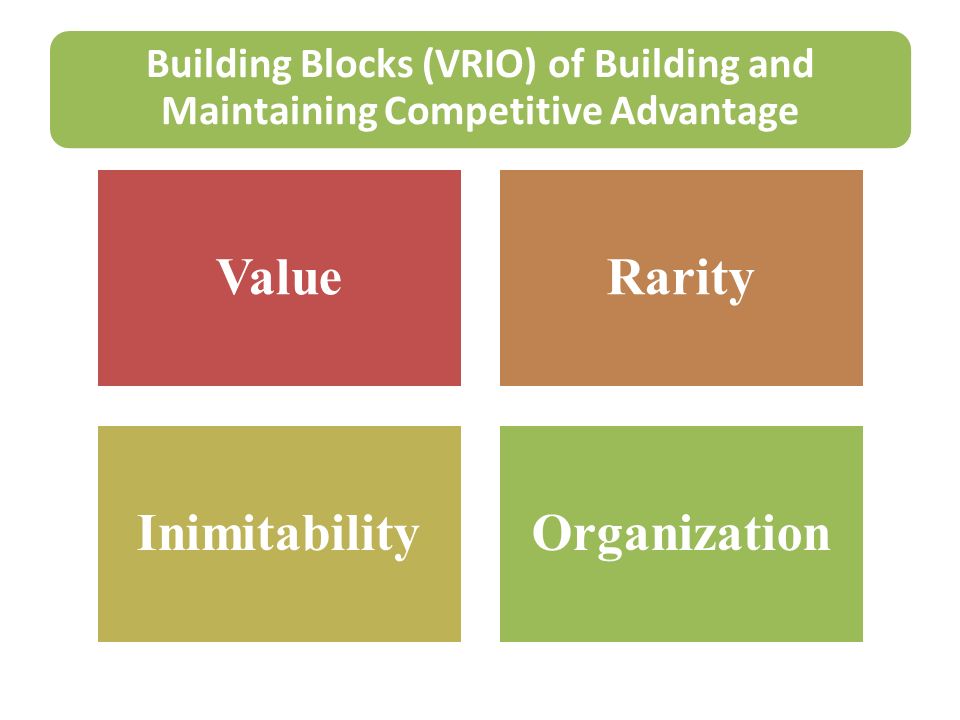 Building Blocks (VRIO) of Building and Maintaining Competitive Advantage

Value

Rarity

Inimitability

Organization